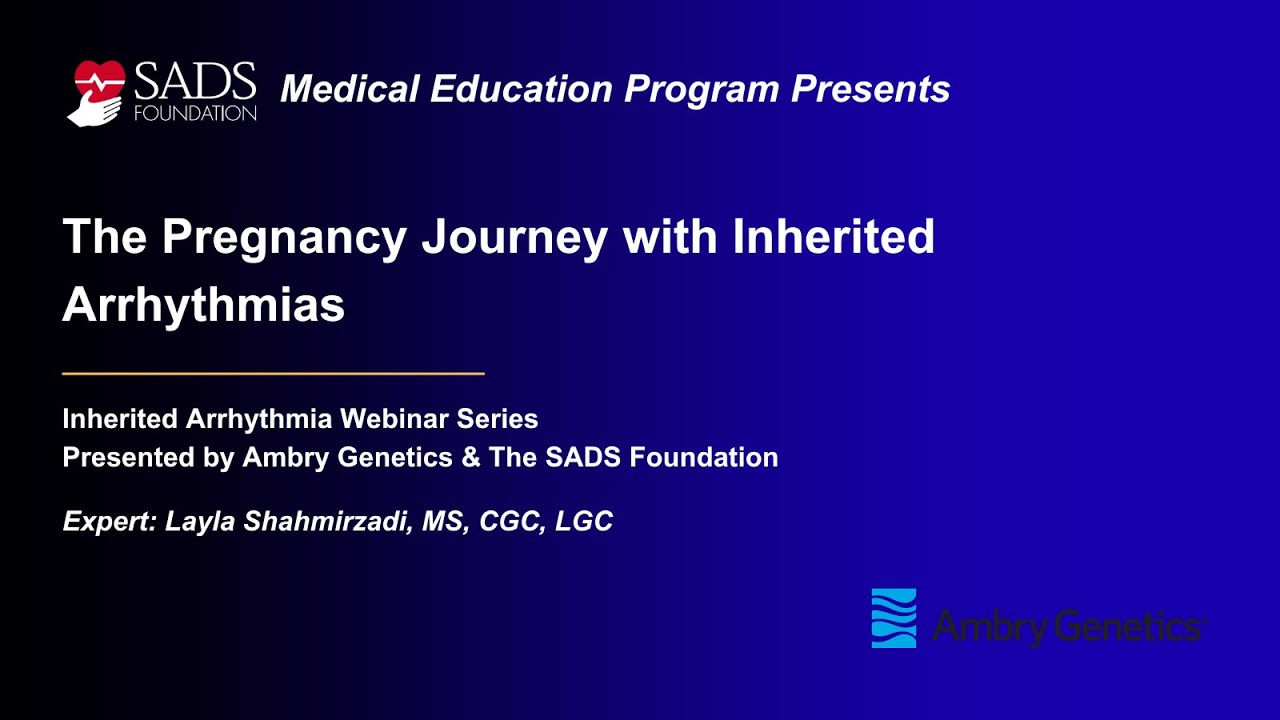 SADS FOUNDATION Medical Education Program Presents

The Pregnancy Journey with Inherited Arrhythmias

Inherited Arrhythmia Webinar Series
Presented by Ambry Genetics & The SADS Foundation

Expert: Layla Shahmirzadi, MS, CGC, LGC

Ambry Genetics